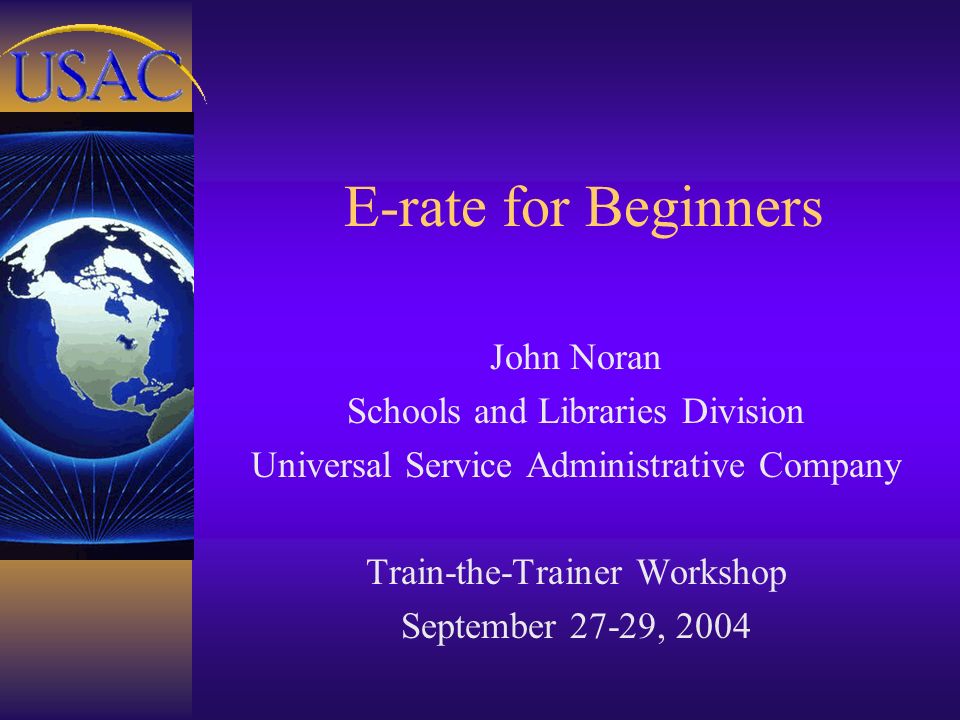 USAC

E-rate for Beginners

John Noran
Schools and Libraries Division
Universal Service Administrative Company

Train-the-Trainer Workshop
September 27-29, 2004